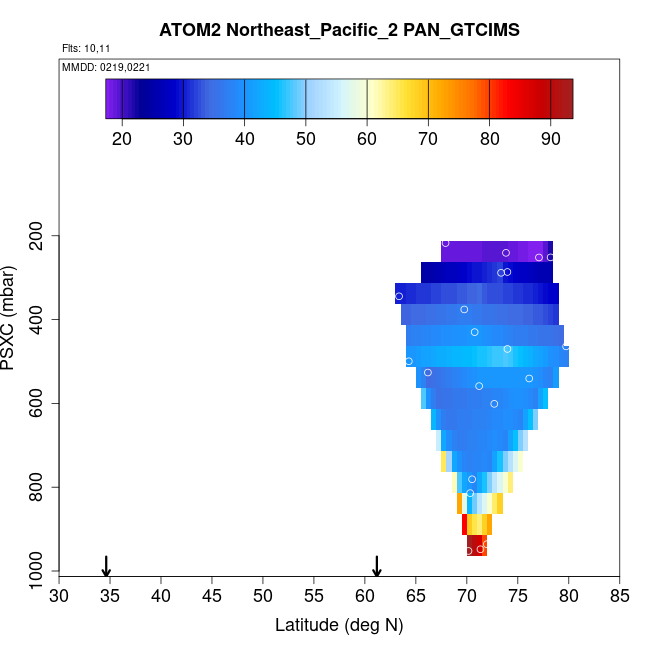 ATOM2 Northeast_Pacific_2 PAN_GTCIMS

Flts: 10,11

MMDD: 0219,0221

20 30 40 50 60 70 80 90

PSXC (mbar)

200
400
600
800
1000

30 35 40 45 50 55 60 65 70 75 80 85

Latitude (deg N)